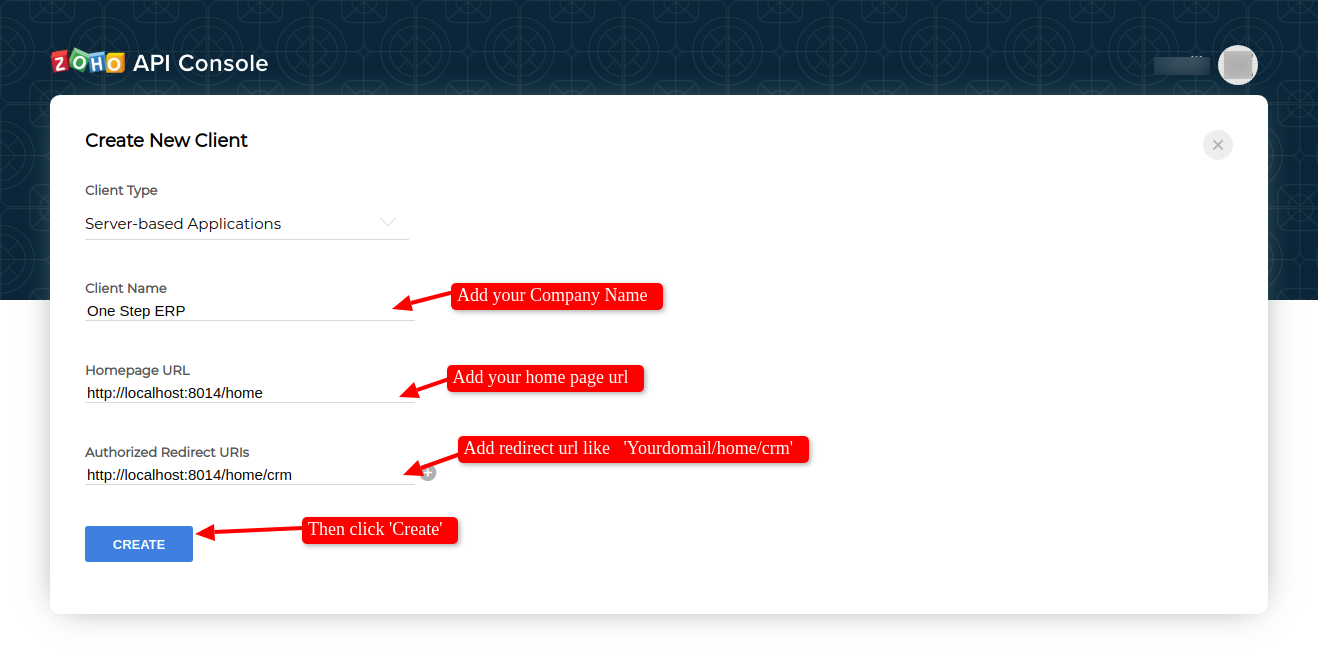 ZOHO API Console

Create New Client

Client Type
Server-based Applications

Client Name
One Step ERP
Add your Company Name

Homepage URL
http://localhost:8014/home
Add your home page url

Authorized Redirect URIs
http://localhost:8014/home/crm
Add redirect url like 'Yourdomail/home/crm'

CREATE
Then click 'Create'